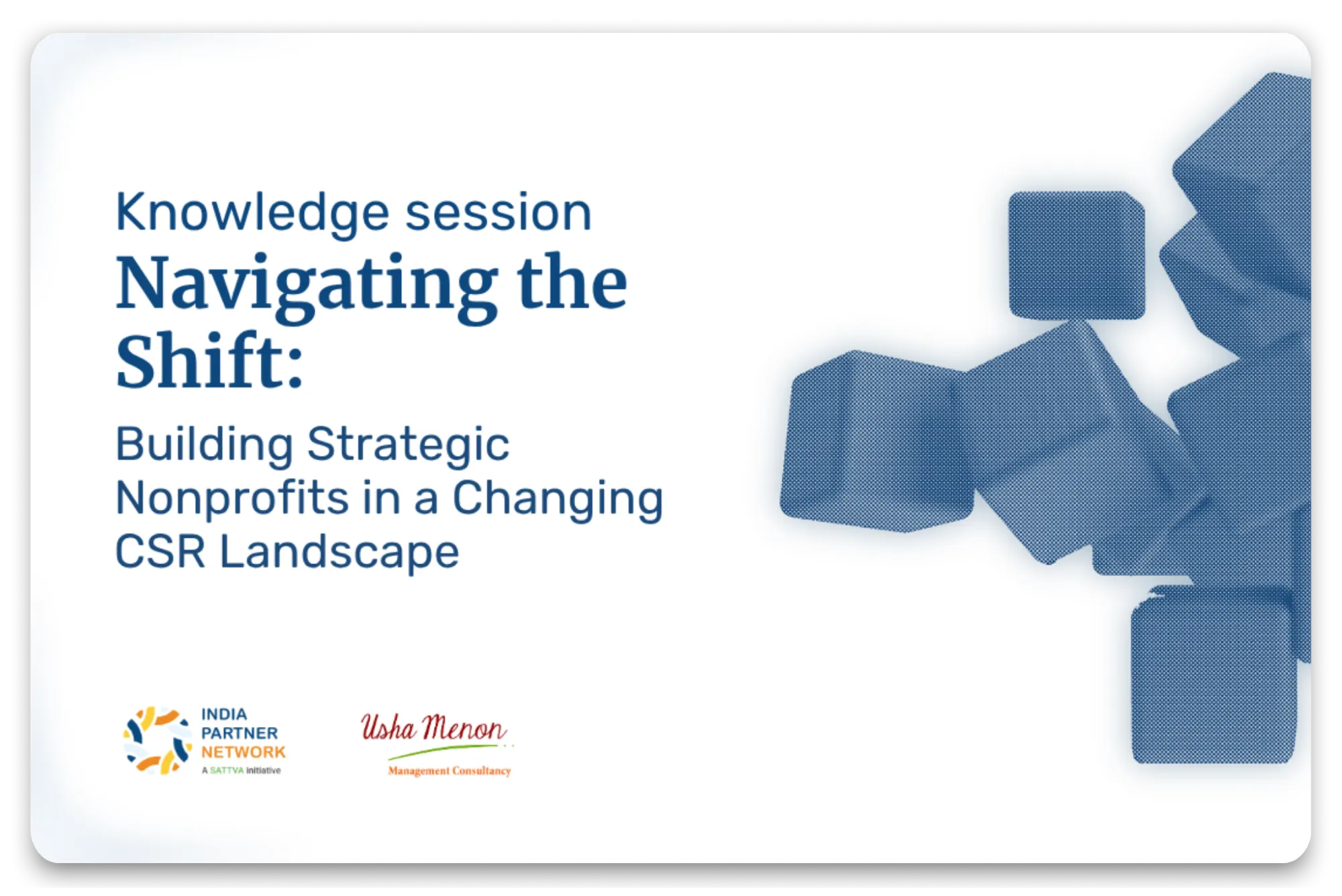 Knowledge session

Navigating the Shift:

Building Strategic Nonprofits in a Changing CSR Landscape

INDIA PARTNER NETWORK
A SATTVA initiative

Usha Menon
Management Consultancy